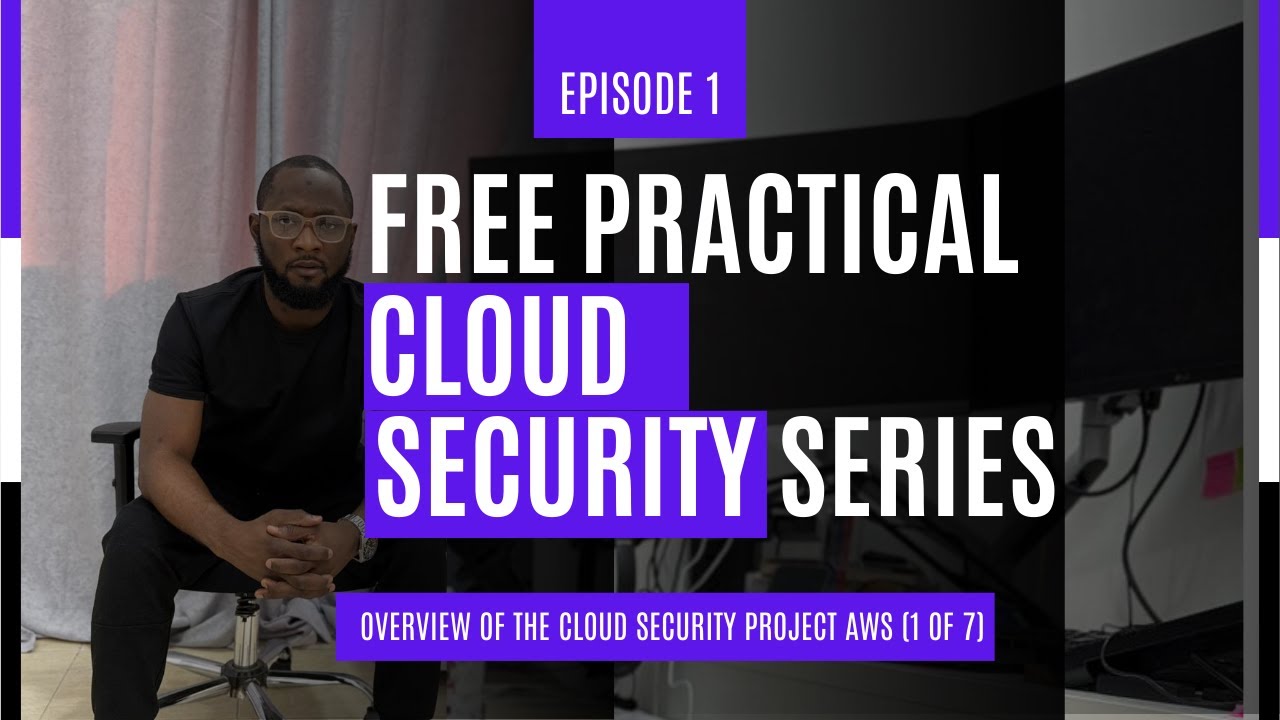 EPISODE 1

FREE PRACTICAL CLOUD SECURITY SERIES

OVERVIEW OF THE CLOUD SECURITY PROJECT AWS (1 OF 7)